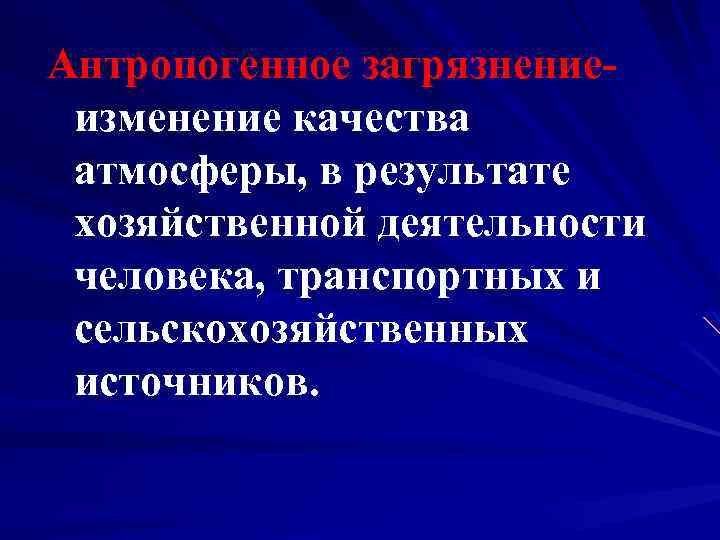 Антропогенное загрязнение- изменение качества атмосферы, в результате хозяйственной деятельности человека, транспортных и сельскохозяйственных источников.